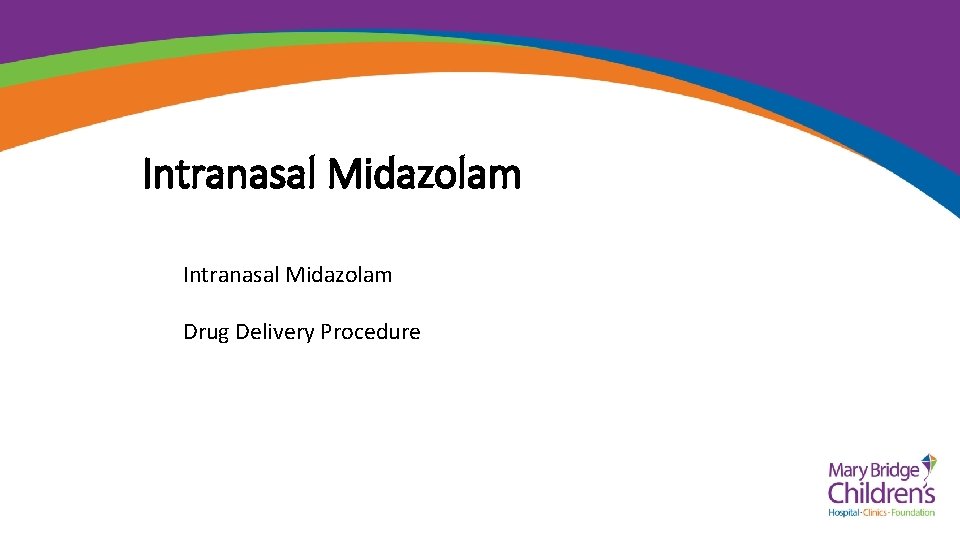 Intranasal Midazolam

Intranasal Midazolam

Drug Delivery Procedure

Mary Bridge Children's Hospital · Clinics · Foundation